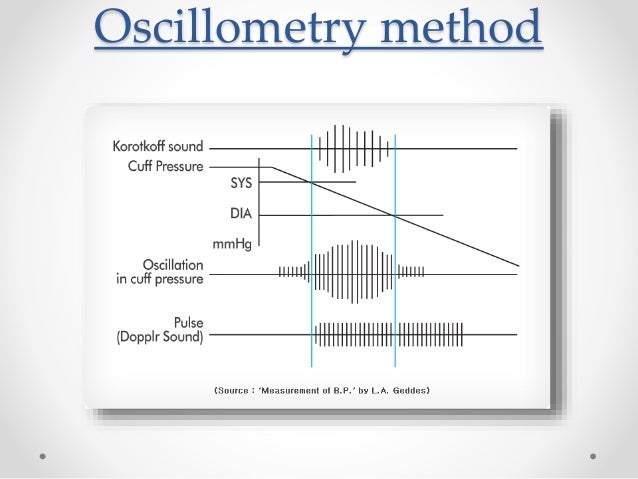 Oscillometry method

Korotkoff sound

Cuff Pressure

SYS

DIA

mmHg

Oscillation in cuff pressure

Pulse (Dopplr Sound)

(Source : 'Measurement of B.P.' by L.A. Geddes)